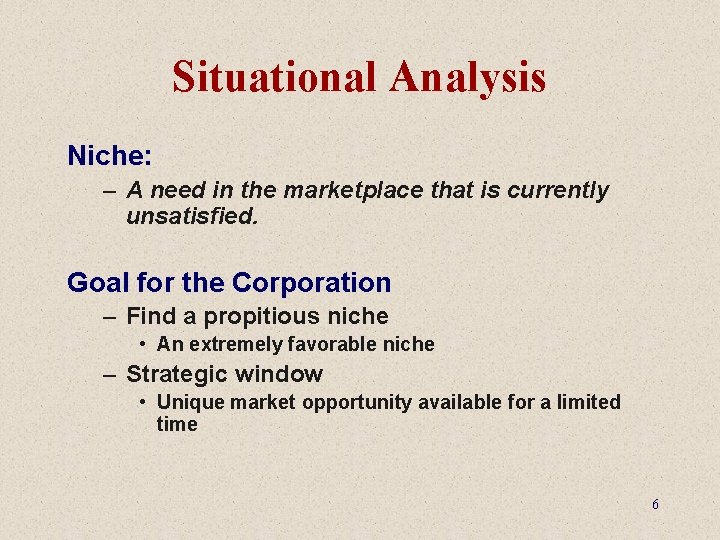 Situational Analysis

Niche:

– A need in the marketplace that is currently unsatisfied.

Goal for the Corporation

– Find a propitious niche

• An extremely favorable niche

– Strategic window

• Unique market opportunity available for a limited time

6